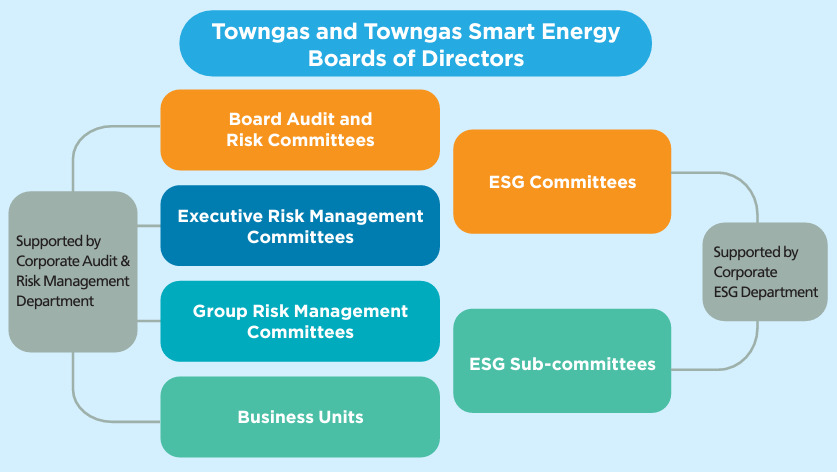 Towngas and Towngas Smart Energy Boards of Directors

Supported by Corporate Audit & Risk Management Department

Board Audit and Risk Committees

Executive Risk Management Committees

Group Risk Management Committees

Business Units

ESG Committees

ESG Sub-committees

Supported by Corporate ESG Department